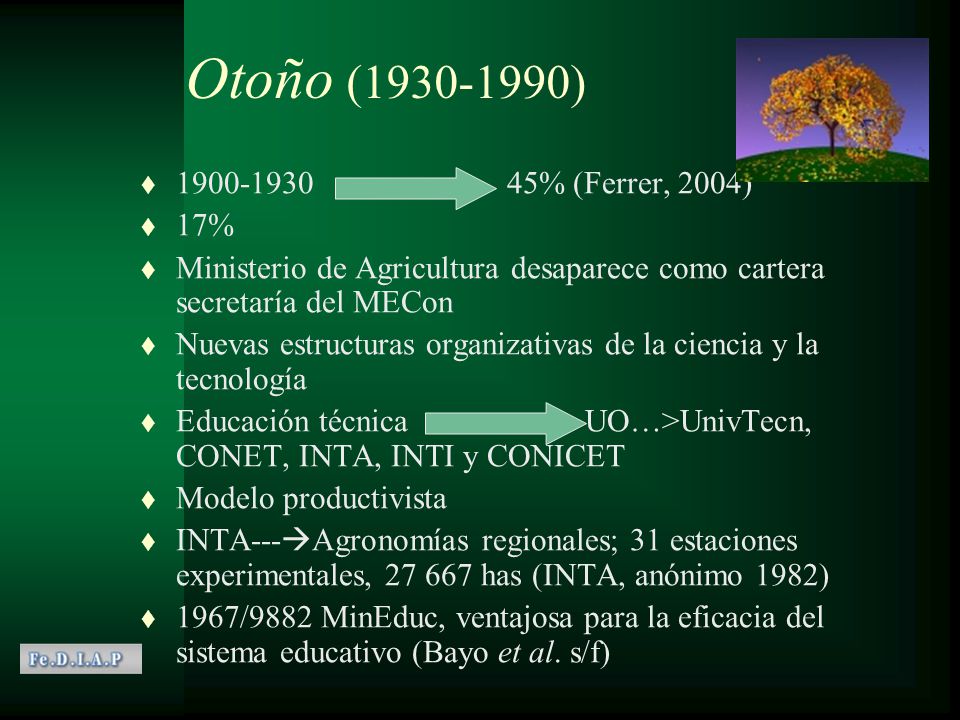 Otoño (1930-1990)

♦ 1900-1930 45% (Ferrer, 2004)
♦ 17%
♦ Ministerio de Agricultura desaparece como cartera secretaría del MECon
♦ Nuevas estructuras organizativas de la ciencia y la tecnología
♦ Educación técnica UO…>UnivTecn, CONET, INTA, INTI y CONICET
♦ Modelo productivista
♦ INTA---→Agronomías regionales; 31 estaciones experimentales, 27 667 has (INTA, anónimo 1982)
♦ 1967/9882 MinEduc, ventajosa para la eficacia del sistema educativo (Bayo et al. s/f)

Fe.D.I.A.P